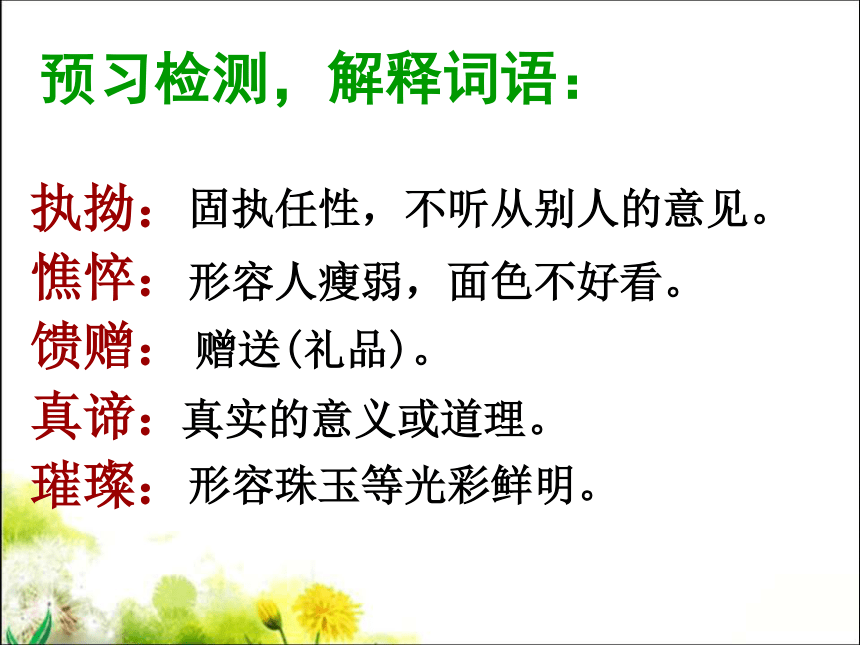 预习检测，解释词语：

执拗：固执任性，不听从别人的意见。
憔悴：形容人瘦弱，面色不好看。
馈赠：赠送(礼品)。
真谛：真实的意义或道理。
璀璨：形容珠玉等光彩鲜明。